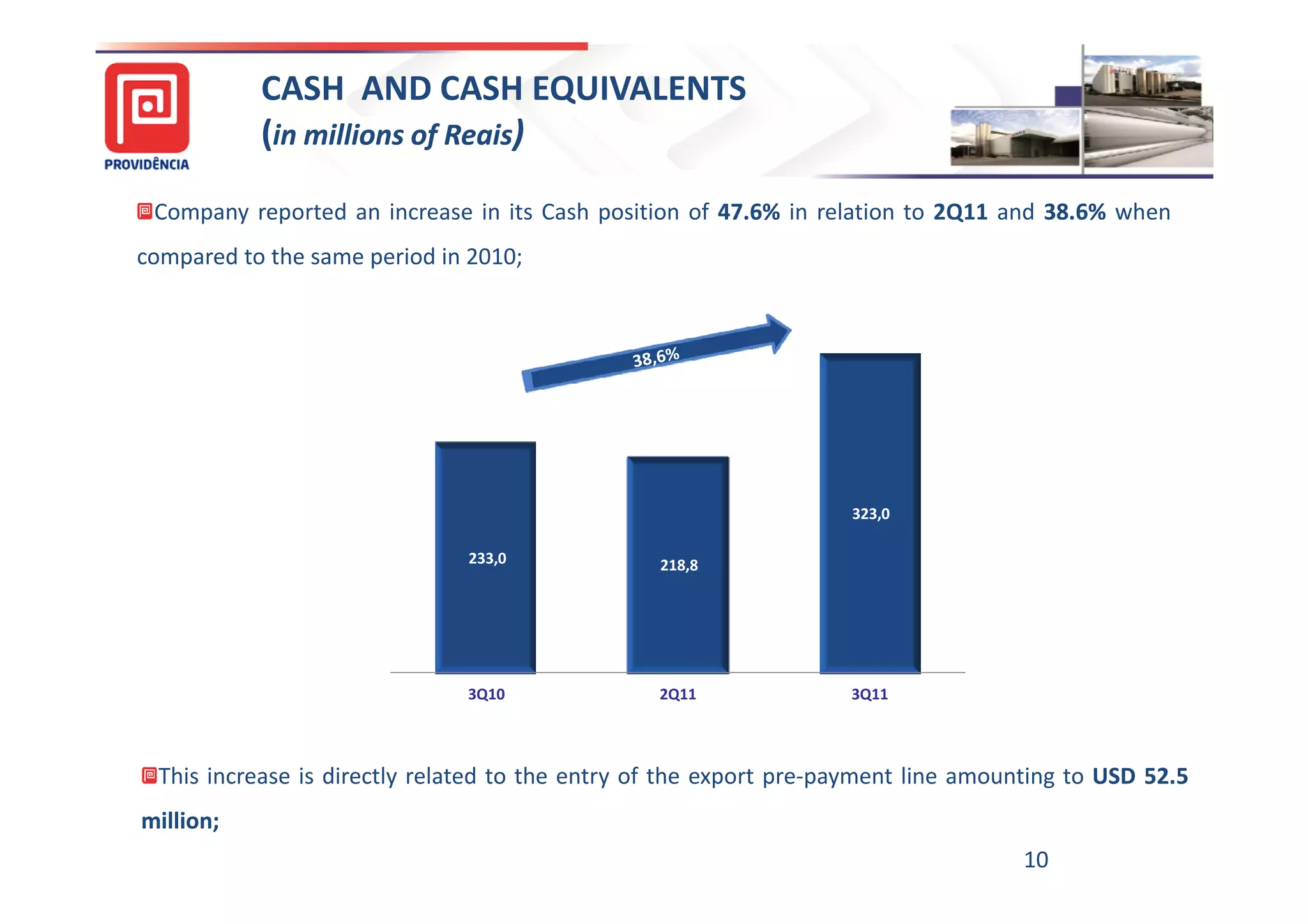 PROVIDÊNCIA

CASH AND CASH EQUIVALENTS
(in millions of Reais)

Company reported an increase in its Cash position of 47.6% in relation to 2Q11 and 38.6% when compared to the same period in 2010;

38,6%

233,0
218,8
323,0

3Q10
2Q11
3Q11

This increase is directly related to the entry of the export pre-payment line amounting to USD 52.5 million;

10